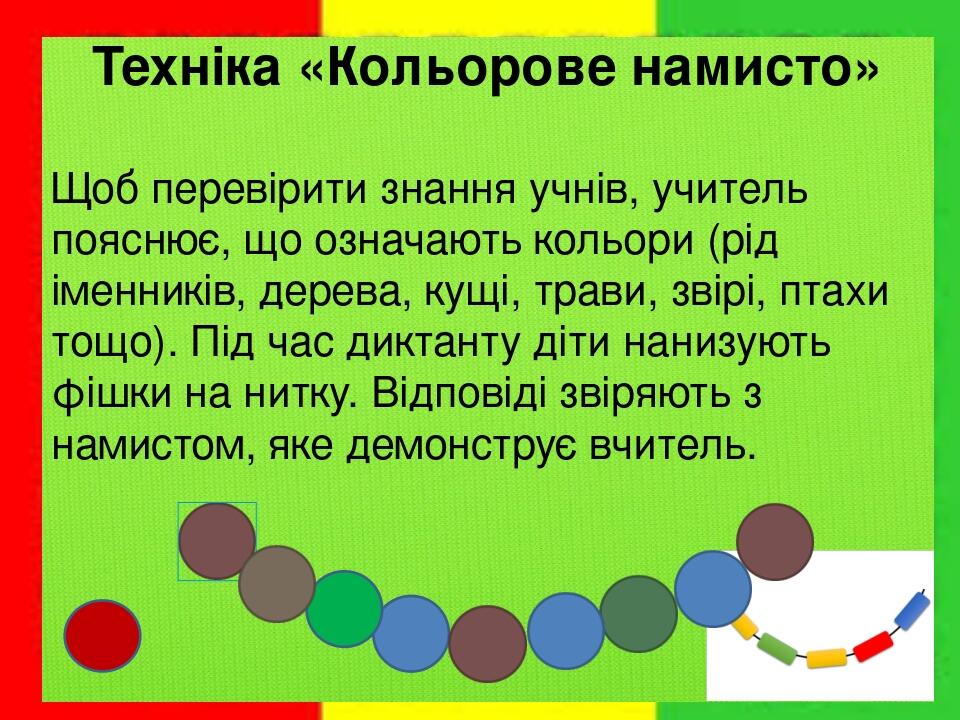 Техніка «Кольорове намисто»

Щоб перевірити знання учнів, учитель пояснює, що означають кольори (рід іменників, дерева, кущі, трави, звірі, птахи тощо). Під час диктанту діти нанизують фішки на нитку. Відповіді звіряють з намистом, яке демонструє вчитель.